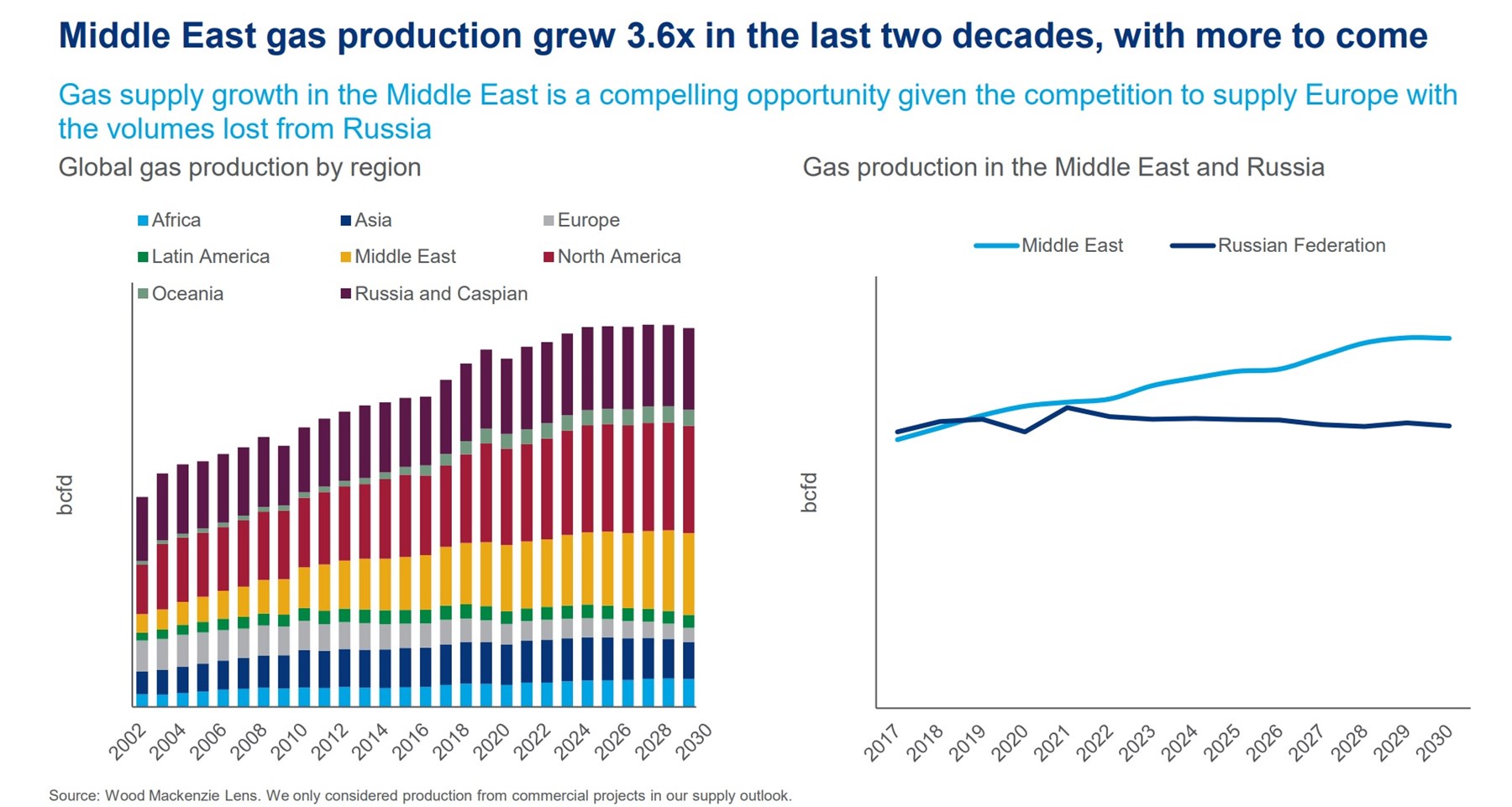 Middle East gas production grew 3.6x in the last two decades, with more to come

Gas supply growth in the Middle East is a compelling opportunity given the competition to supply Europe with the volumes lost from Russia

Global gas production by region

Africa
Asia
Europe
Latin America
Middle East
North America
Oceania
Russia and Caspian

bcfd

2002 2004 2006 2008 2010 2012 2014 2016 2018 2020 2022 2024 2026 2028 2030

Gas production in the Middle East and Russia

Middle East
Russian Federation

bcfd

2017 2018 2019 2020 2021 2022 2023 2024 2025 2026 2027 2028 2029 2030

Source: Wood Mackenzie Lens. We only considered production from commercial projects in our supply outlook.